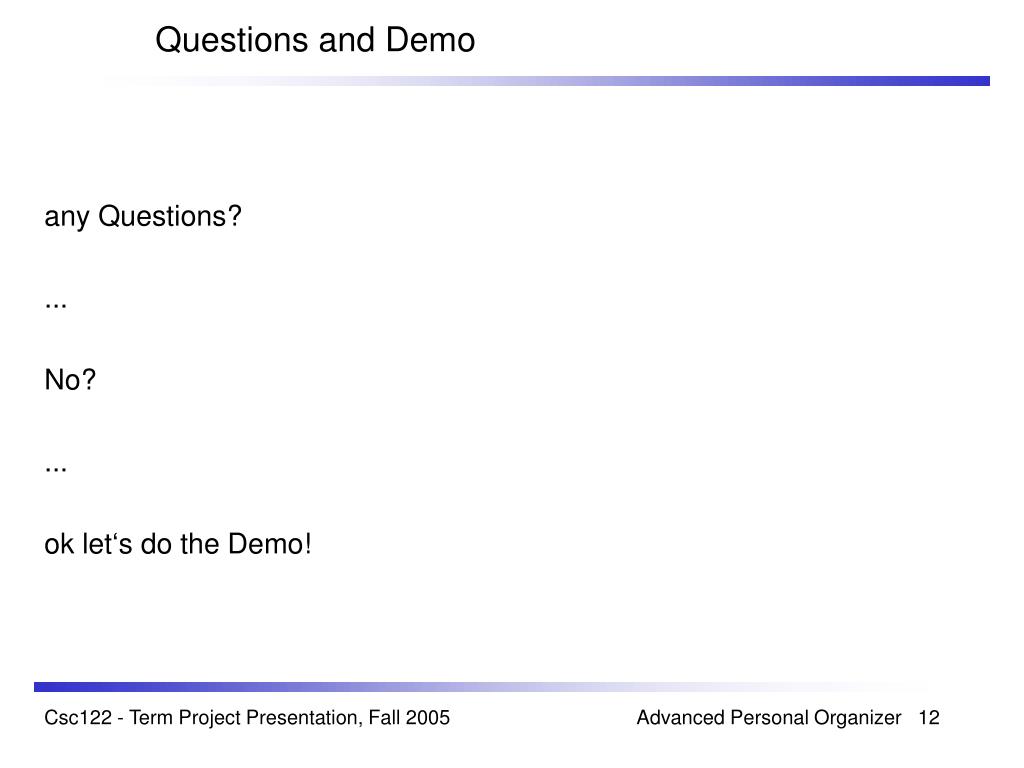 Questions and Demo

any Questions?

...

No?

...

ok let‘s do the Demo!

Csc122 - Term Project Presentation, Fall 2005

Advanced Personal Organizer 12